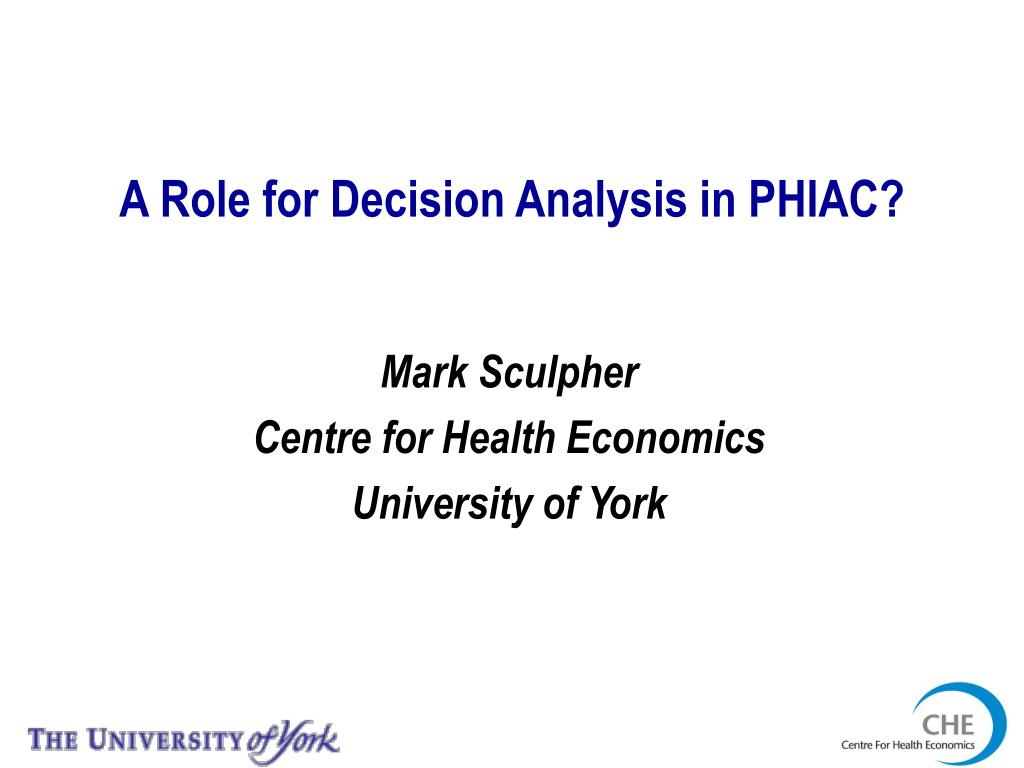 A Role for Decision Analysis in PHIAC?

Mark Sculpher
Centre for Health Economics
University of York

THE UNIVERSITY of York

CHE
Centre For Health Economics